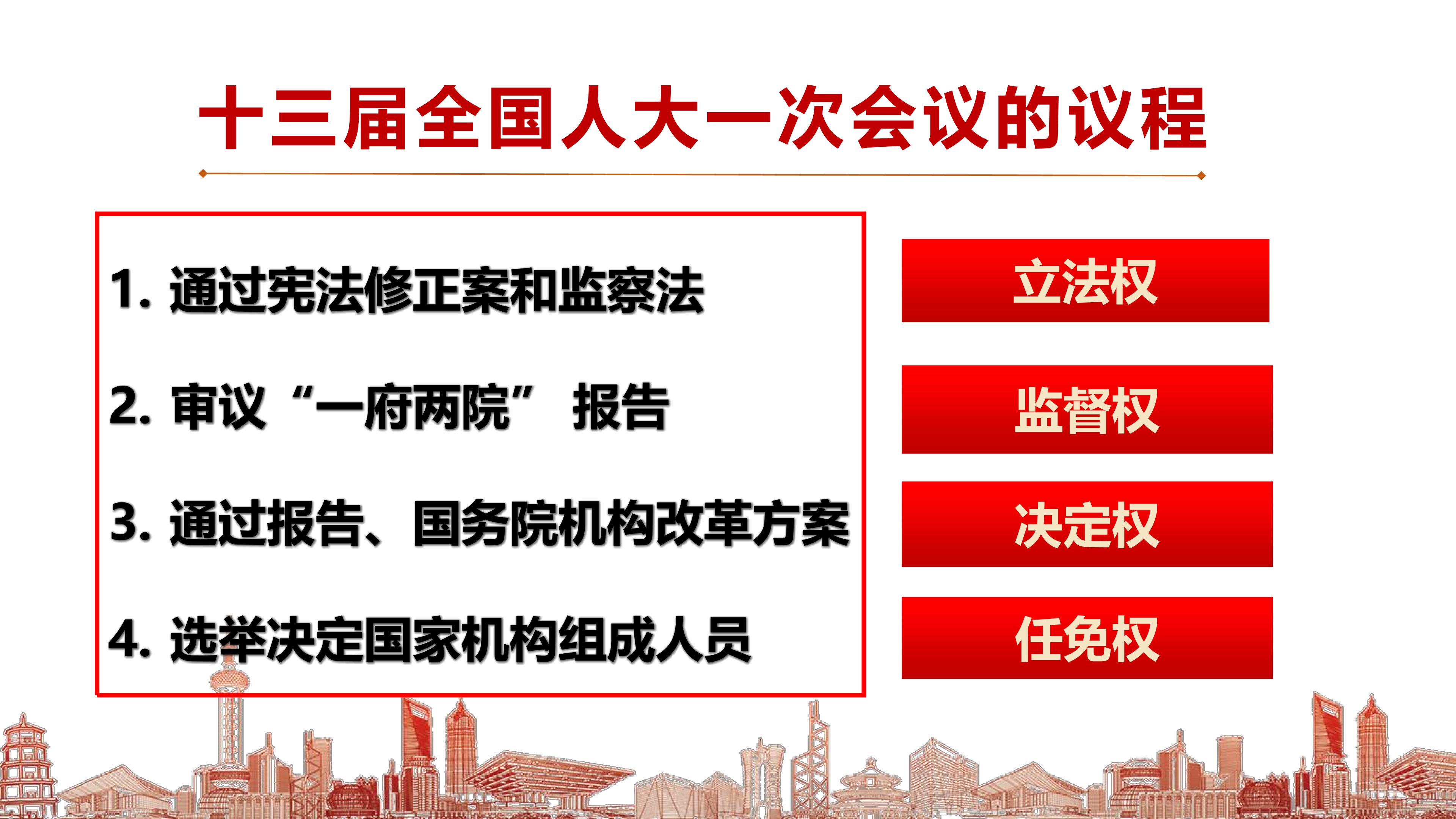 十三届全国人大一次会议的议程

1. 通过宪法修正案和监察法

2. 审议“一府两院” 报告

3. 通过报告、国务院机构改革方案

4. 选举决定国家机构组成人员

立法权

监督权

决定权

任免权